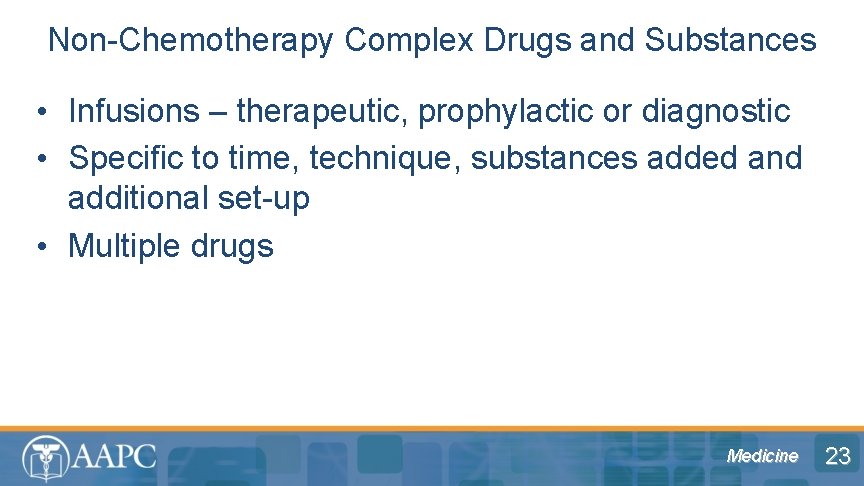 Non-Chemotherapy Complex Drugs and Substances

• Infusions – therapeutic, prophylactic or diagnostic
• Specific to time, technique, substances added and additional set-up
• Multiple drugs

AAPC

Medicine 23